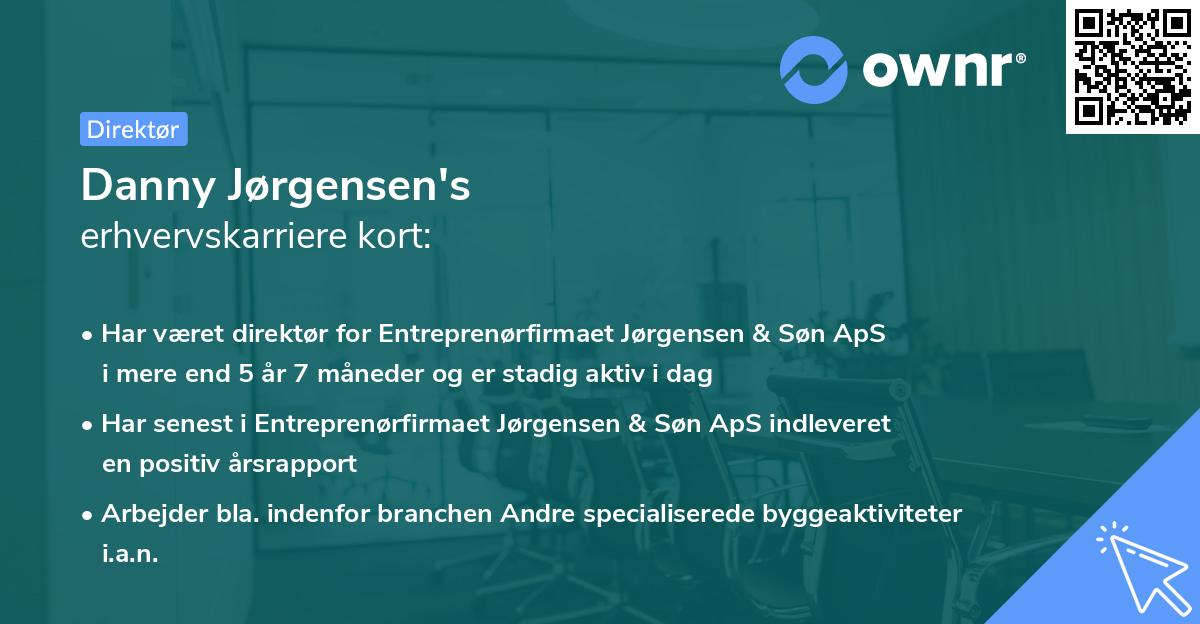 ownr®

Direktør

Danny Jørgensen's
erhvervskarriere kort:

• Har været direktør for Entreprenørfirmaet Jørgensen & Søn ApS i mere end 5 år 7 måneder og er stadig aktiv i dag

• Har senest i Entreprenørfirmaet Jørgensen & Søn ApS indleveret en positiv årsrapport

• Arbejder bla. indenfor branchen Andre specialiserede byggeaktiviteter i.a.n.